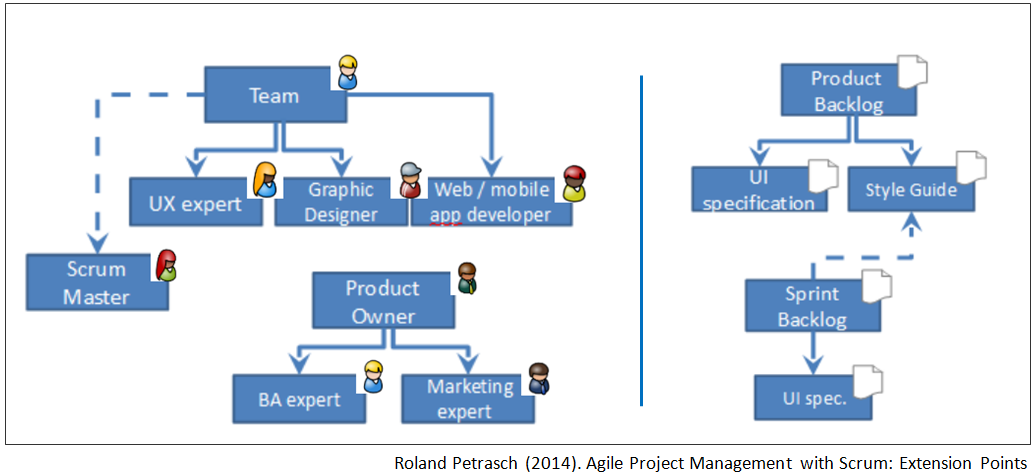 Team

UX expert

Graphic Designer

Web / mobile app developer

Scrum Master

Product Owner

BA expert

Marketing expert

Product Backlog

UI specification

Style Guide

Sprint Backlog

UI spec.

Roland Petrasch (2014). Agile Project Management with Scrum: Extension Points